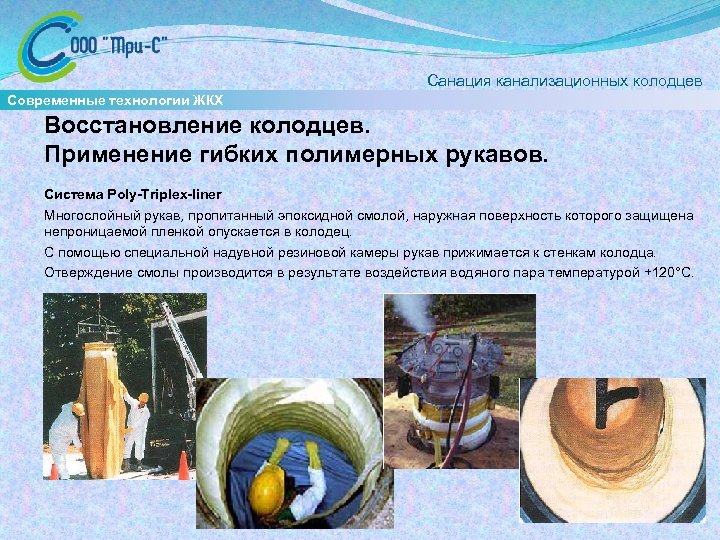 ООО "Три-С"

Санация канализационных колодцев

Современные технологии ЖКХ

Восстановление колодцев.
Применение гибких полимерных рукавов.

Система Poly-Triplex-liner

Многослойный рукав, пропитанный эпоксидной смолой, наружная поверхность которого защищена непроницаемой пленкой опускается в колодец.

С помощью специальной надувной резиновой камеры рукав прижимается к стенкам колодца.

Отверждение смолы производится в результате воздействия водяного пара температурой +120°С.